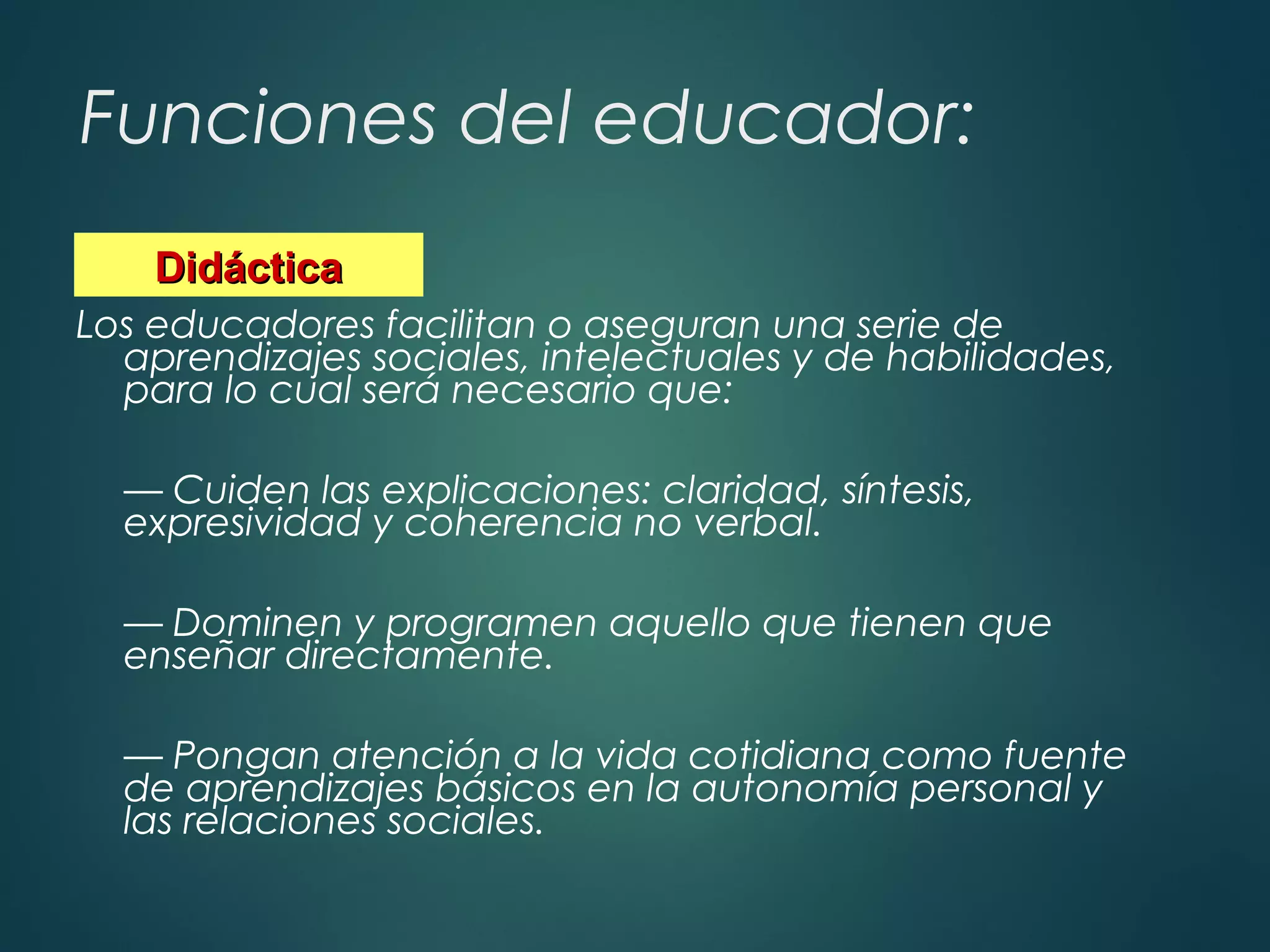 Funciones del educador:

Didáctica

Los educadores facilitan o aseguran una serie de aprendizajes sociales, intelectuales y de habilidades, para lo cual será necesario que:

— Cuiden las explicaciones: claridad, síntesis, expresividad y coherencia no verbal.

— Dominen y programen aquello que tienen que enseñar directamente.

— Pongan atención a la vida cotidiana como fuente de aprendizajes básicos en la autonomía personal y las relaciones sociales.